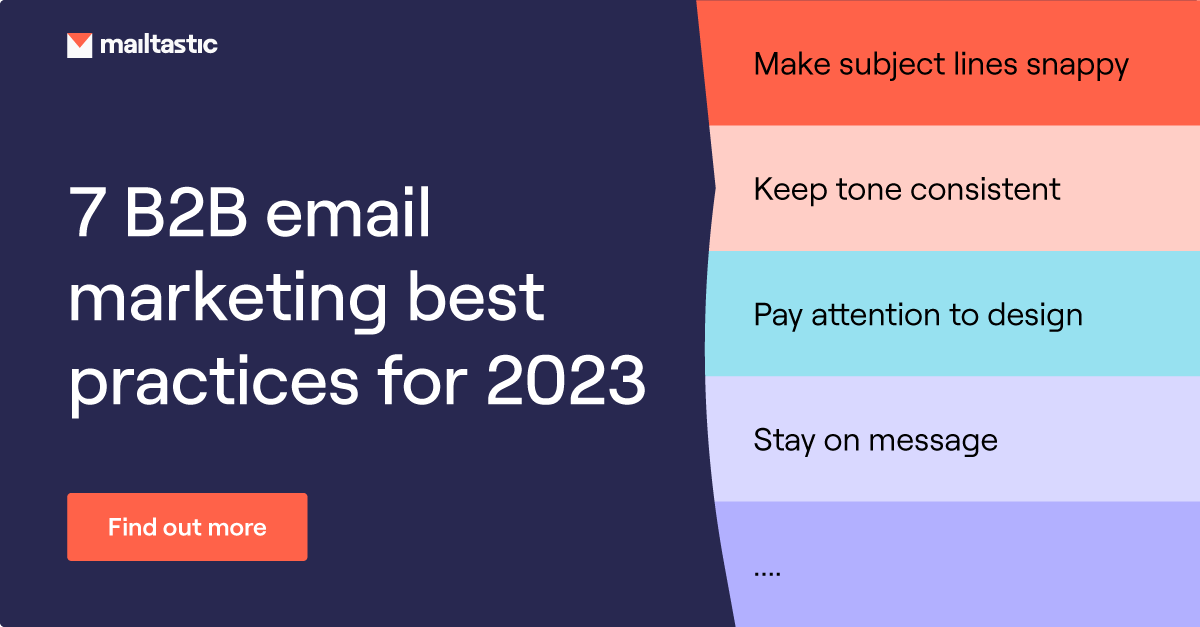 mailtastic

7 B2B email marketing best practices for 2023

Find out more

Make subject lines snappy

Keep tone consistent

Pay attention to design

Stay on message

....